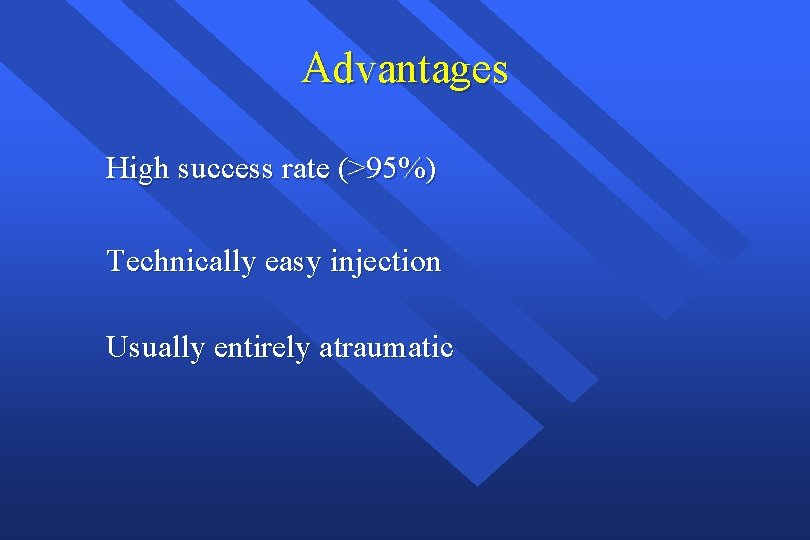 Advantages

High success rate (>95%)

Technically easy injection

Usually entirely atraumatic